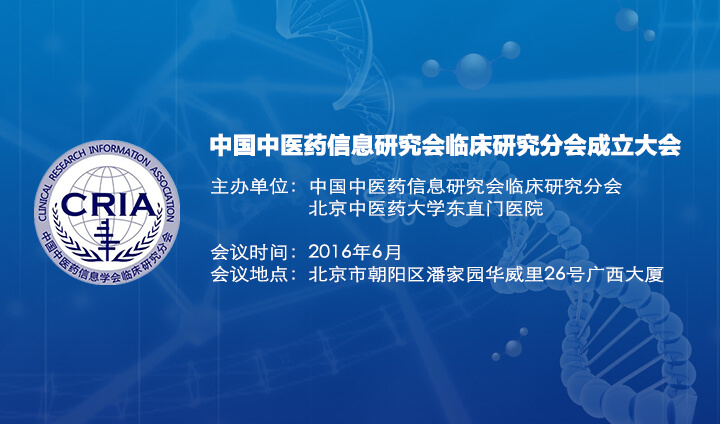 CLINICAL RESEARCH INFORMATION ASSOCIATION
CRIA
中国中医药信息学会临床研究分会

中国中医药信息研究会临床研究分会成立大会

主办单位：中国中医药信息研究会临床研究分会
北京中医药大学东直门医院

会议时间：2016年6月
会议地点：北京市朝阳区潘家园华威里26号广西大厦